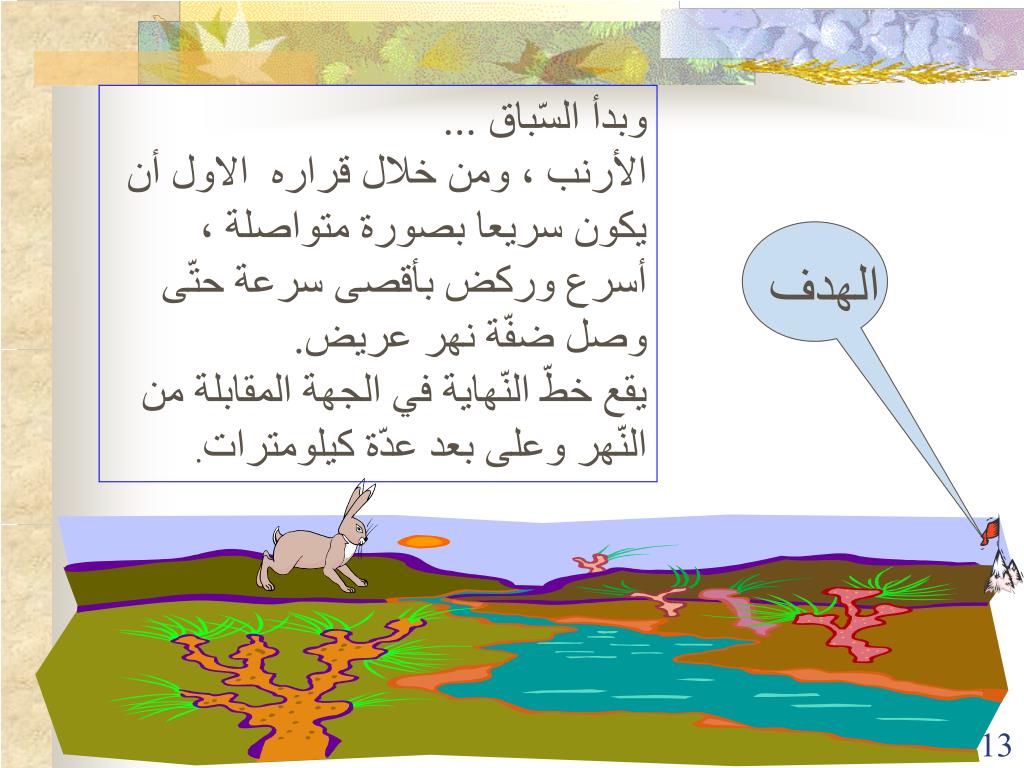 وبدأ السّباق ...
الأرنب ، ومن خلال قراره الاول أن يكون سريعا بصورة متواصلة ، أسرع وركض بأقصى سرعة حتّى وصل ضفّة نهر عريض.
يقع خطّ النّهاية في الجهة المقابلة من النّهر وعلى بعد عدّة كيلومترات.

الهدف

13